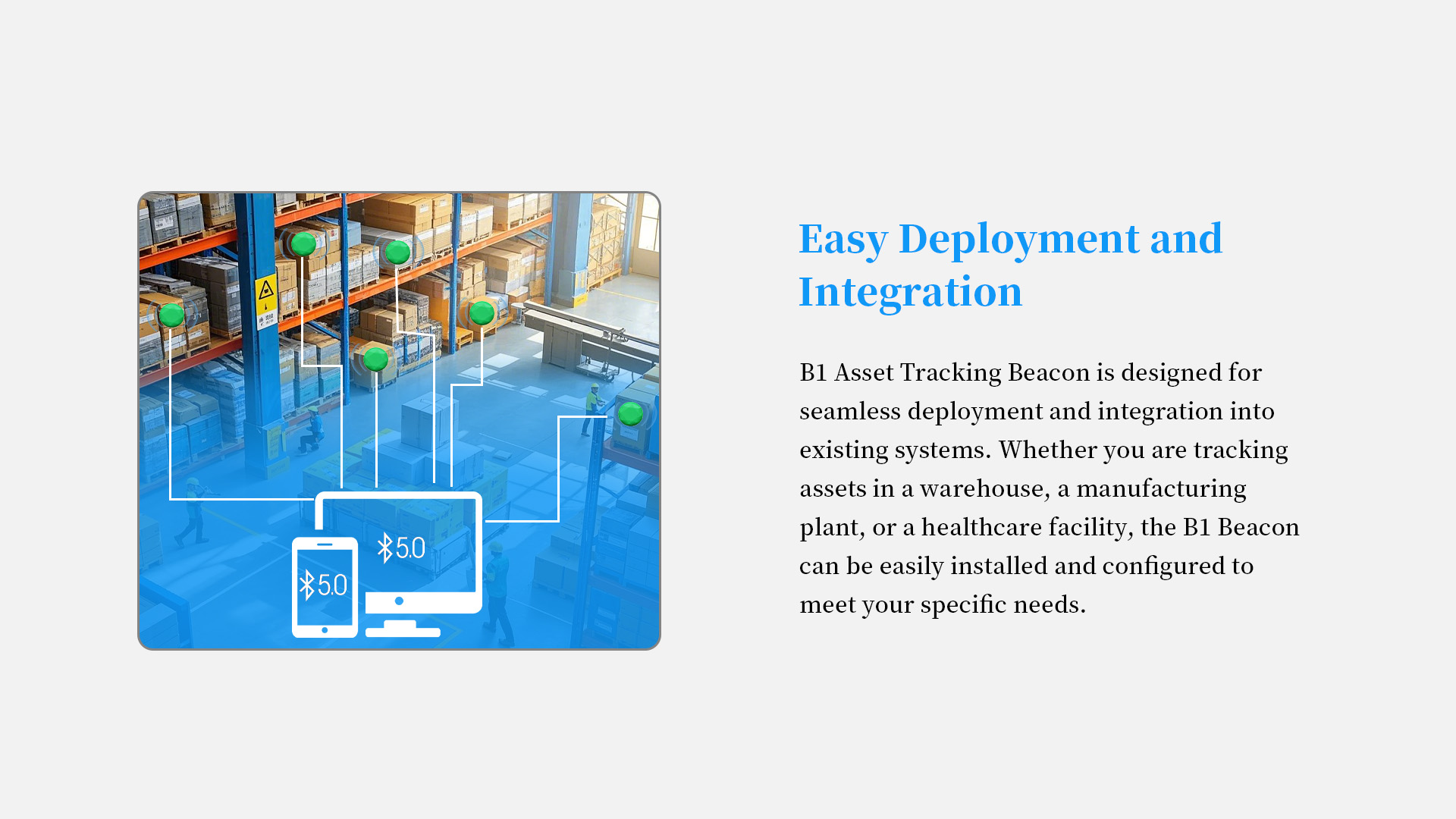 5.0

5.0

Easy Deployment and Integration

B1 Asset Tracking Beacon is designed for seamless deployment and integration into existing systems. Whether you are tracking assets in a warehouse, a manufacturing plant, or a healthcare facility, the B1 Beacon can be easily installed and configured to meet your specific needs.